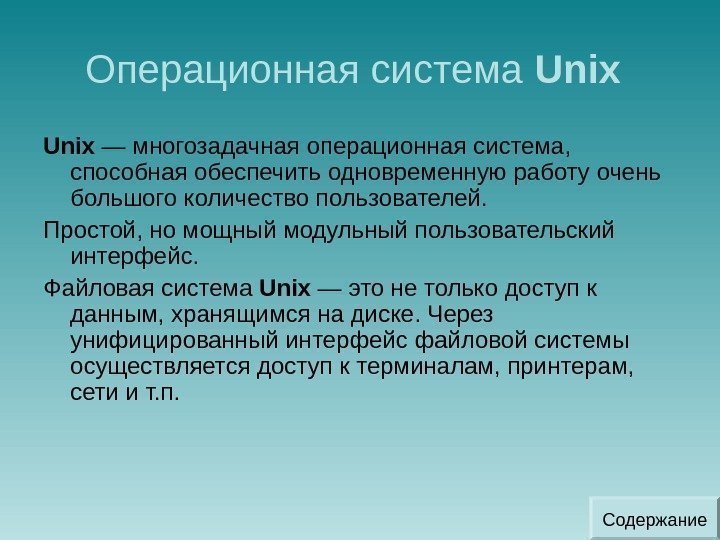 Операционная система Unix

Unix — многозадачная операционная система, способная обеспечить одновременную работу очень большого количество пользователей.

Простой, но мощный модульный пользовательский интерфейс.

Файловая система Unix — это не только доступ к данным, хранящимся на диске. Через унифицированный интерфейс файловой системы осуществляется доступ к терминалам, принтерам, сети и т.п.

Содержание